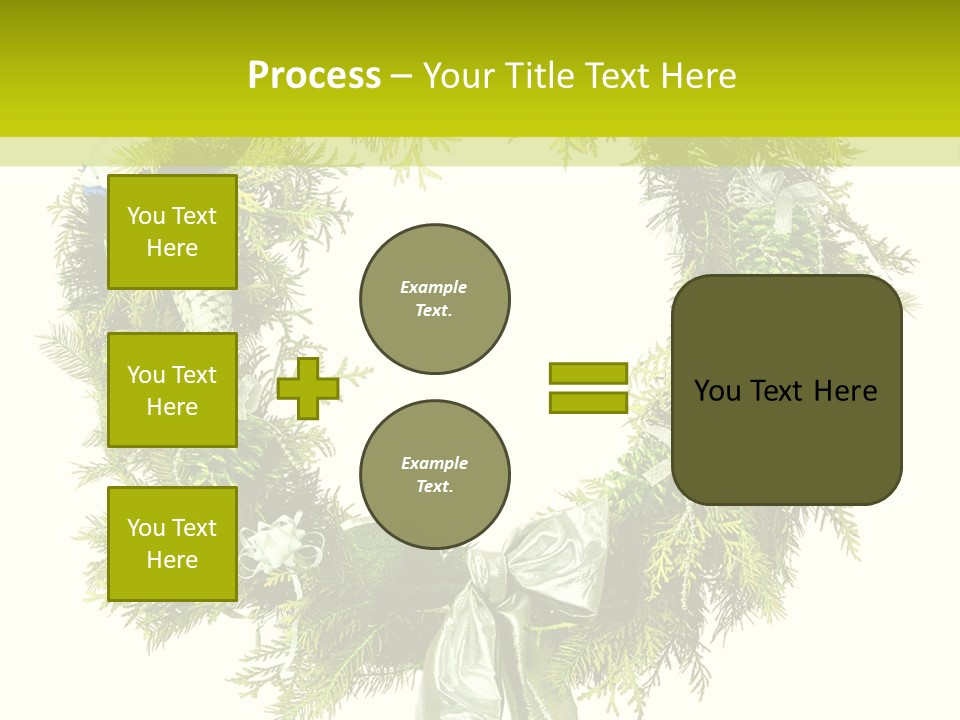 Process – Your Title Text Here

You Text Here

You Text Here

You Text Here

Example Text.

Example Text.

You Text Here